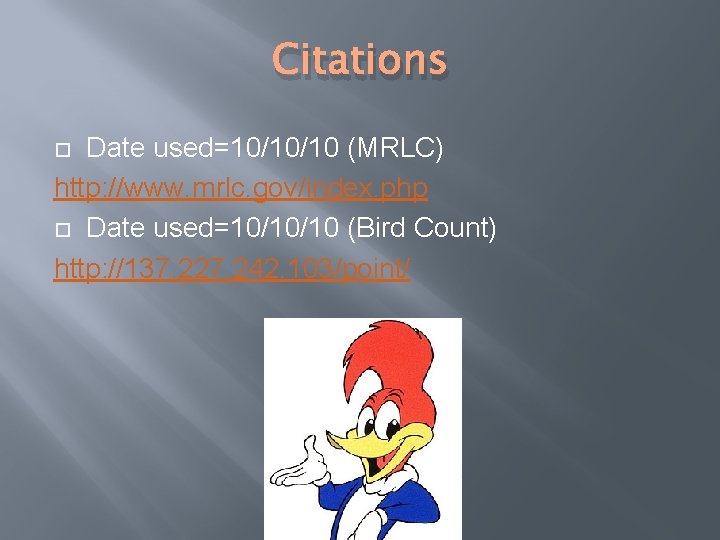 Citations

Date used=10/10/10 (MRLC)
http://www.mrlc.gov/index.php

Date used=10/10/10 (Bird Count)
http://137.227.242.103/point/